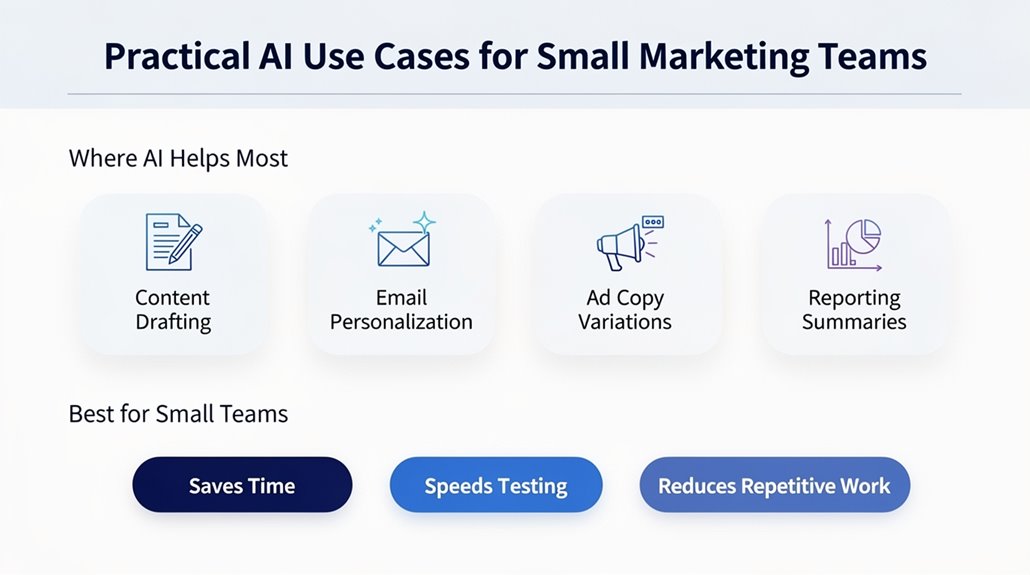 Practical AI Use Cases for Small Marketing Teams

Where AI Helps Most

Content Drafting

Email Personalization

Ad Copy Variations

Reporting Summaries

Best for Small Teams

Saves Time

Speeds Testing

Reduces Repetitive Work